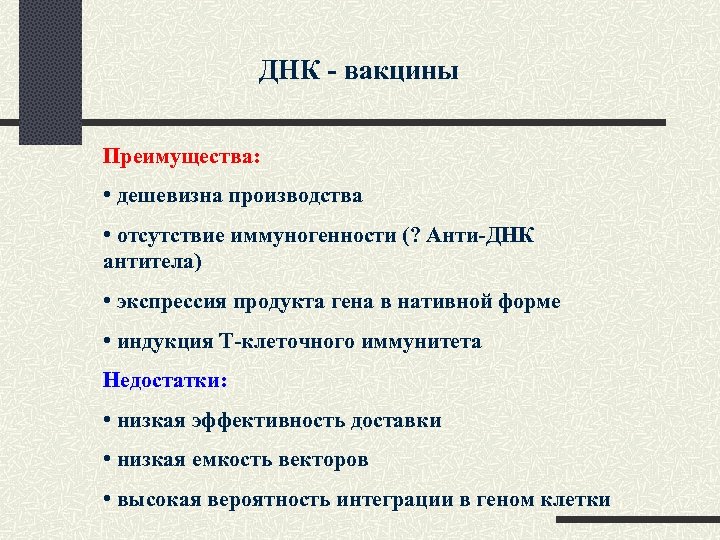 ДНК - вакцины

Преимущества:

• дешевизна производства

• отсутствие иммуногенности (? Анти-ДНК антитела)

• экспрессия продукта гена в нативной форме

• индукция Т-клеточного иммунитета

Недостатки:

• низкая эффективность доставки

• низкая емкость векторов

• высокая вероятность интеграции в геном клетки